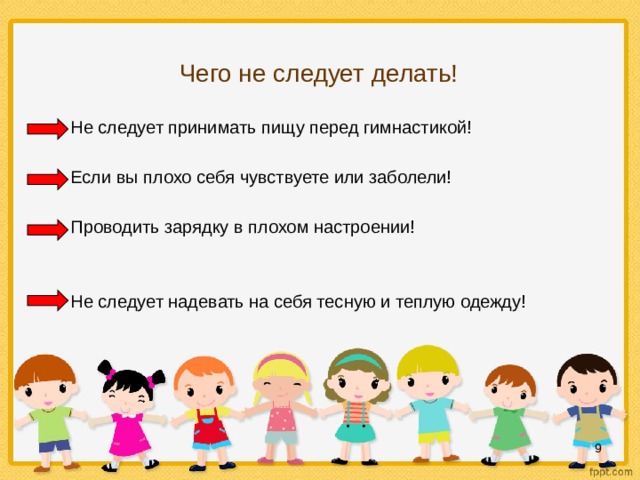 Чего не следует делать!

Не следует принимать пищу перед гимнастикой!

Если вы плохо себя чувствуете или заболели!

Проводить зарядку в плохом настроении!

Не следует надевать на себя тесную и теплую одежду!

9

fppt.com